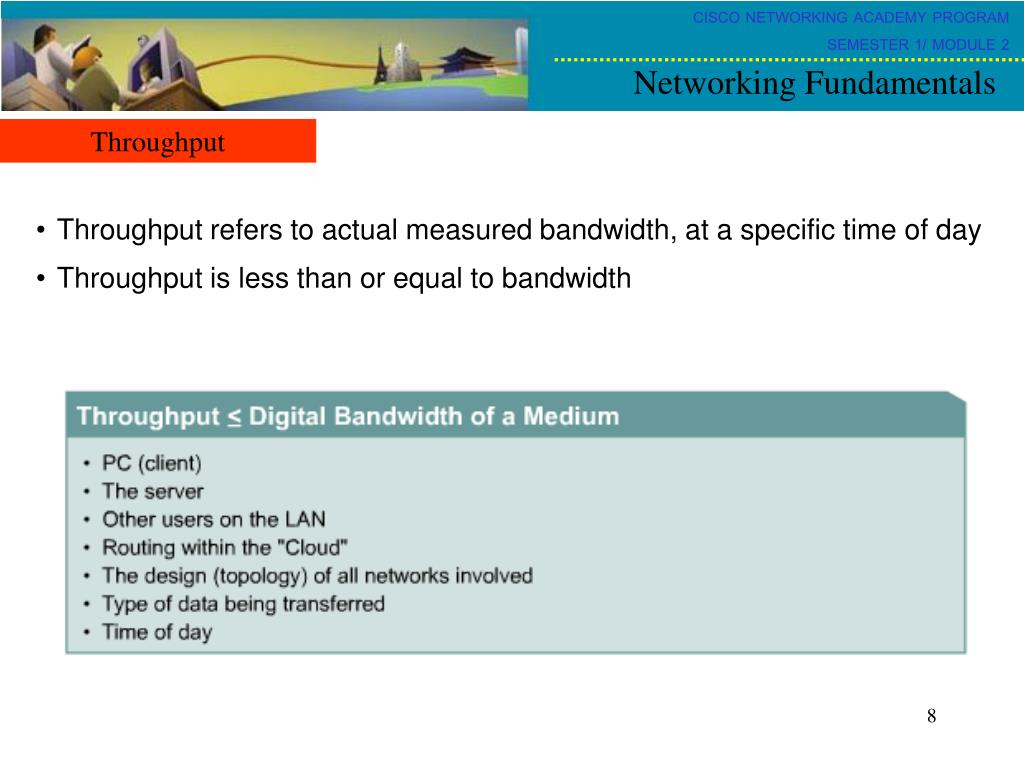 CISCO NETWORKING ACADEMY PROGRAM

SEMESTER 1/ MODULE 2

Networking Fundamentals

Throughput

• Throughput refers to actual measured bandwidth, at a specific time of day
• Throughput is less than or equal to bandwidth

Throughput $\leq$ Digital Bandwidth of a Medium

• PC (client)
• The server
• Other users on the LAN
• Routing within the "Cloud"
• The design (topology) of all networks involved
• Type of data being transferred
• Time of day

8